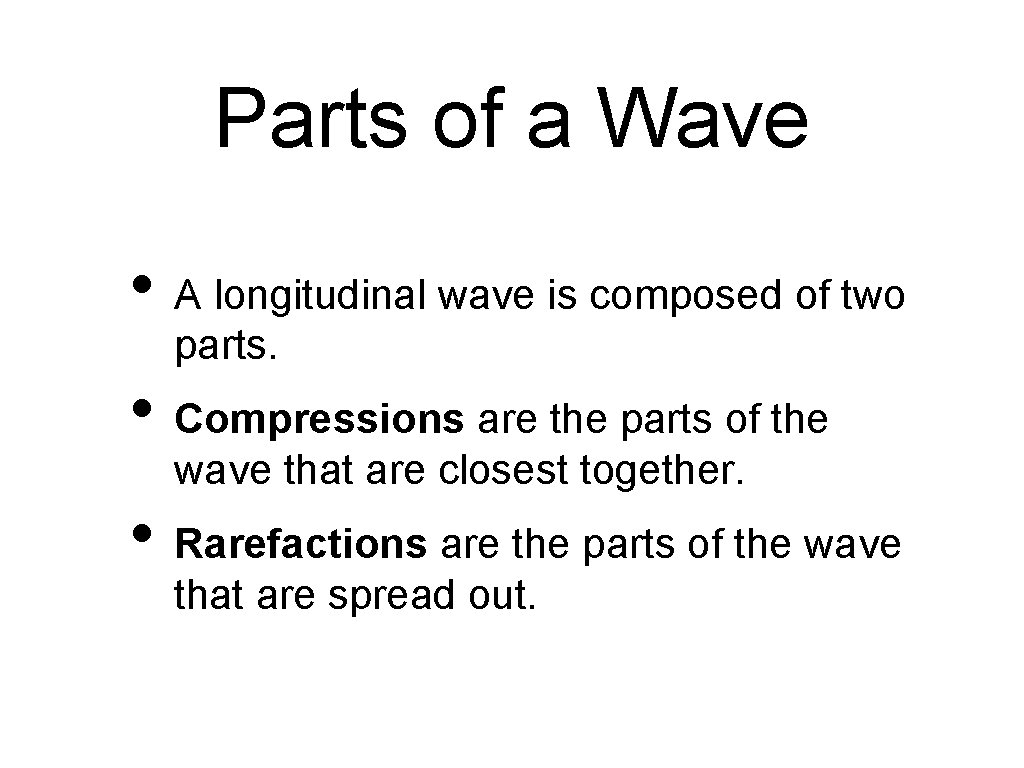 Parts of a Wave

• A longitudinal wave is composed of two parts.

• Compressions are the parts of the wave that are closest together.

• Rarefactions are the parts of the wave that are spread out.